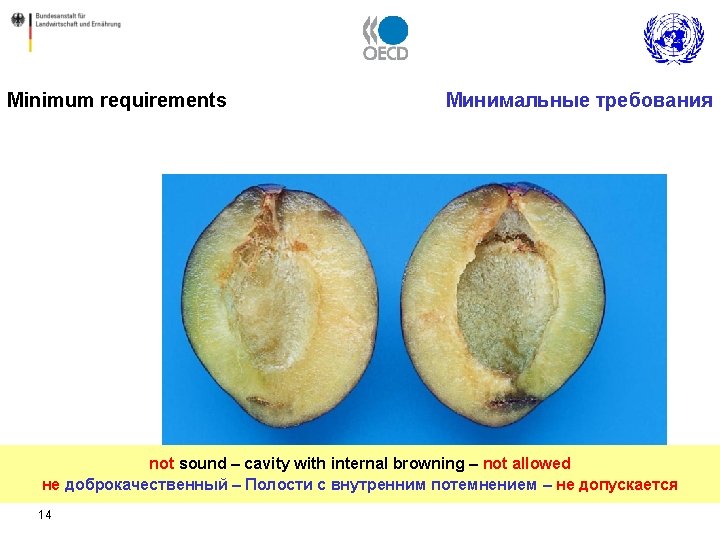 Bundesanstalt für Landwirtschaft und Ernährung

OECD

Minimum requirements

Минимальные требования

not sound – cavity with internal browning – not allowed
не доброкачественный – Полости с внутренним потемнением – не допускается

14